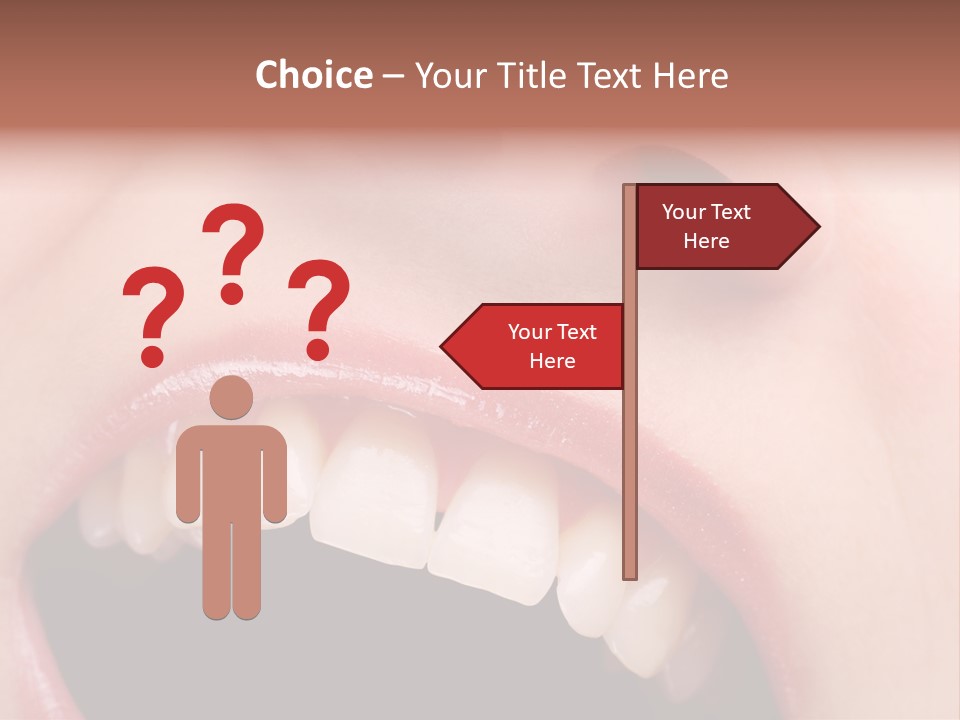 Choice – Your Title Text Here

? ? ?

Your Text Here

Your Text Here